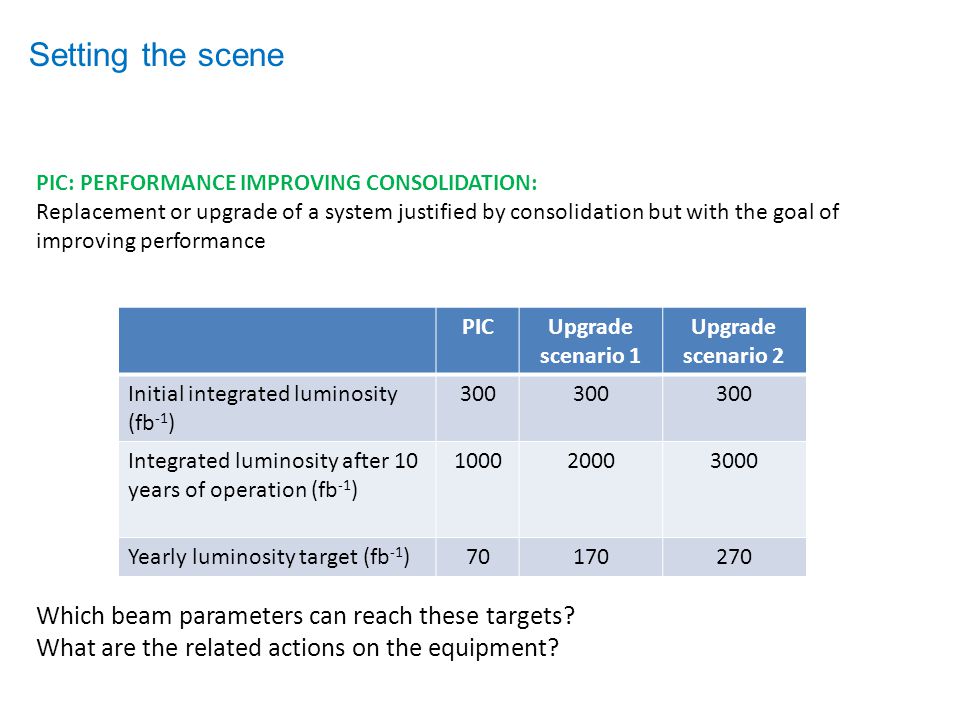 Setting the scene

PIC: PERFORMANCE IMPROVING CONSOLIDATION:
Replacement or upgrade of a system justified by consolidation but with the goal of improving performance

| | PIC | Upgrade scenario 1 | Upgrade scenario 2 |
|---|---|---|---|
| Initial integrated luminosity ($fb^{-1}$) | 300 | 300 | 300 |
| Integrated luminosity after 10 years of operation ($fb^{-1}$) | 1000 | 2000 | 3000 |
| Yearly luminosity target ($fb^{-1}$) | 70 | 170 | 270 |

Which beam parameters can reach these targets?
What are the related actions on the equipment?